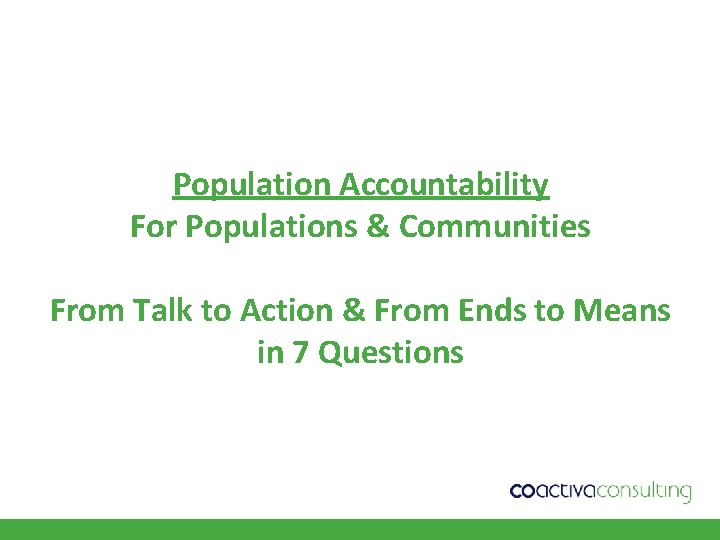 Population Accountability
For Populations & Communities

From Talk to Action & From Ends to Means in 7 Questions

coactivaconsulting